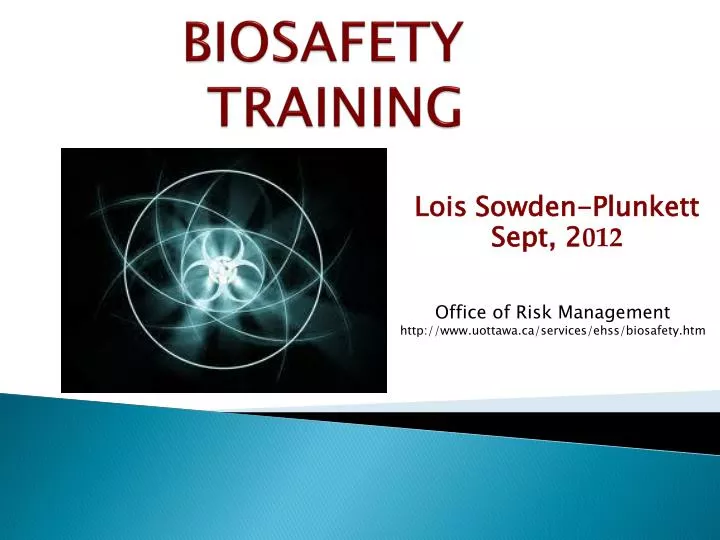 BIOSAFETY TRAINING

Lois Sowden-Plunkett
Sept, 2012

Office of Risk Management
http://www.uottawa.ca/services/ehss/biosafety.htm